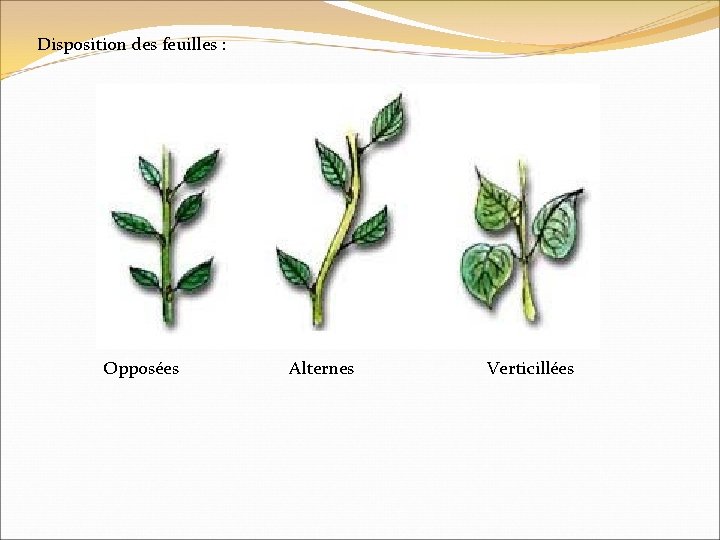 Disposition des feuilles :

Opposées Alternes Verticillées